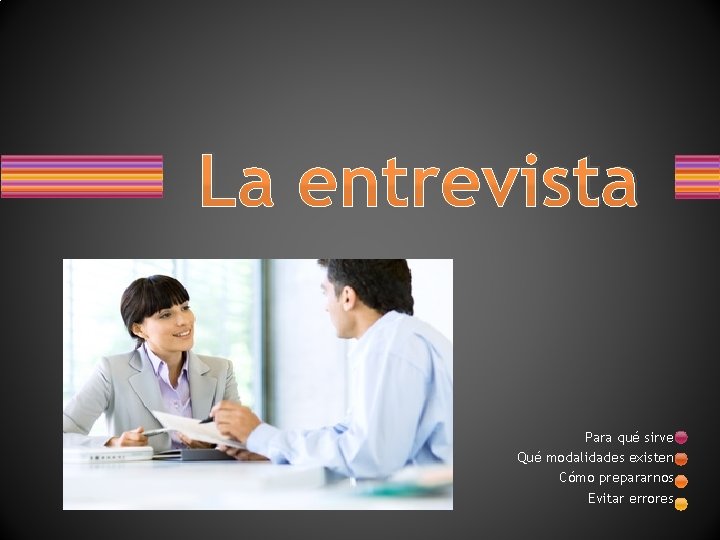 La entrevista

Para qué sirve
Qué modalidades existen
Cómo prepararnos
Evitar errores